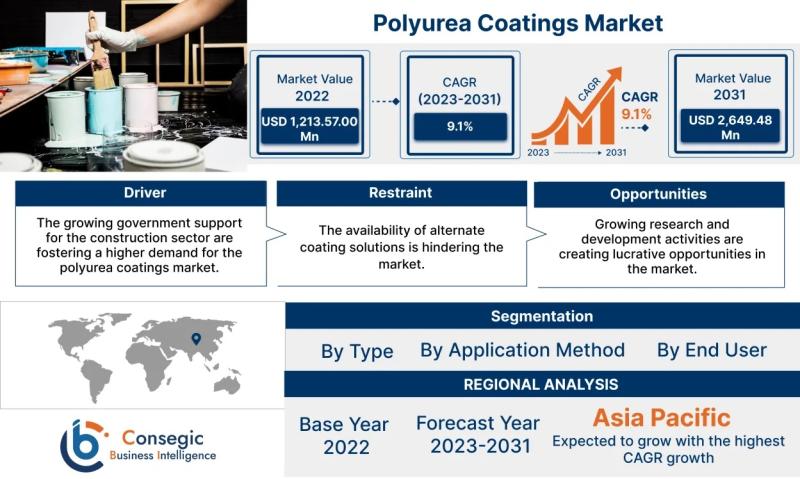 Polyurea Coatings Market

Market Value 2022
USD 1,213.57.00 Mn

CAGR (2023-2031)
9.1%

CAGR
CAGR 9.1%
2023
2031

Market Value 2031
USD 2,649.48 Mn

Driver
The growing government support for the construction sector are fostering a higher demand for the polyurea coatings market.

Restraint
The availability of alternate coating solutions is hindering the market.

Opportunities
Growing research and development activities are creating lucrative opportunities in the market.

Segmentation
By Type
By Application Method
By End User

REGIONAL ANALYSIS
Base Year 2022
Forecast Year 2023-2031
Asia Pacific
Expected to grow with the highest CAGR growth

Consegic Business Intelligence